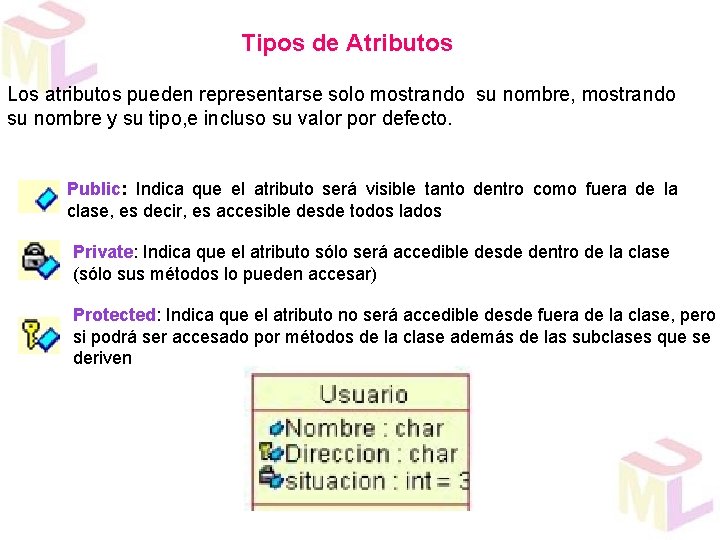 UML

Tipos de Atributos

Los atributos pueden representarse solo mostrando su nombre, mostrando su nombre y su tipo,e incluso su valor por defecto.

Public: Indica que el atributo será visible tanto dentro como fuera de la clase, es decir, es accesible desde todos lados

Private: Indica que el atributo sólo será accedible desde dentro de la clase (sólo sus métodos lo pueden accesar)

Protected: Indica que el atributo no será accedible desde fuera de la clase, pero si podrá ser accesado por métodos de la clase además de las subclases que se deriven

Usuario

Nombre : char
Direccion : char
situacion : int = 3

UML